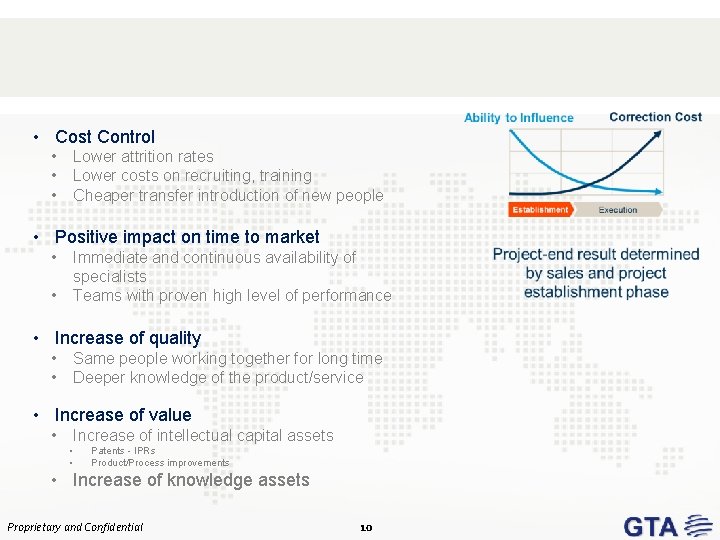 • Cost Control
• Lower attrition rates
• Lower costs on recruiting, training
• Cheaper transfer introduction of new people

• Positive impact on time to market
• Immediate and continuous availability of specialists
• Teams with proven high level of performance

• Increase of quality
• Same people working together for long time
• Deeper knowledge of the product/service

• Increase of value
• Increase of intellectual capital assets
• Patents - IPRs
• Product/Process improvements
• Increase of knowledge assets

Ability to Influence

Correction Cost

Establishment

Execution

Project-end result determined by sales and project establishment phase

Proprietary and Confidential

10

GTA